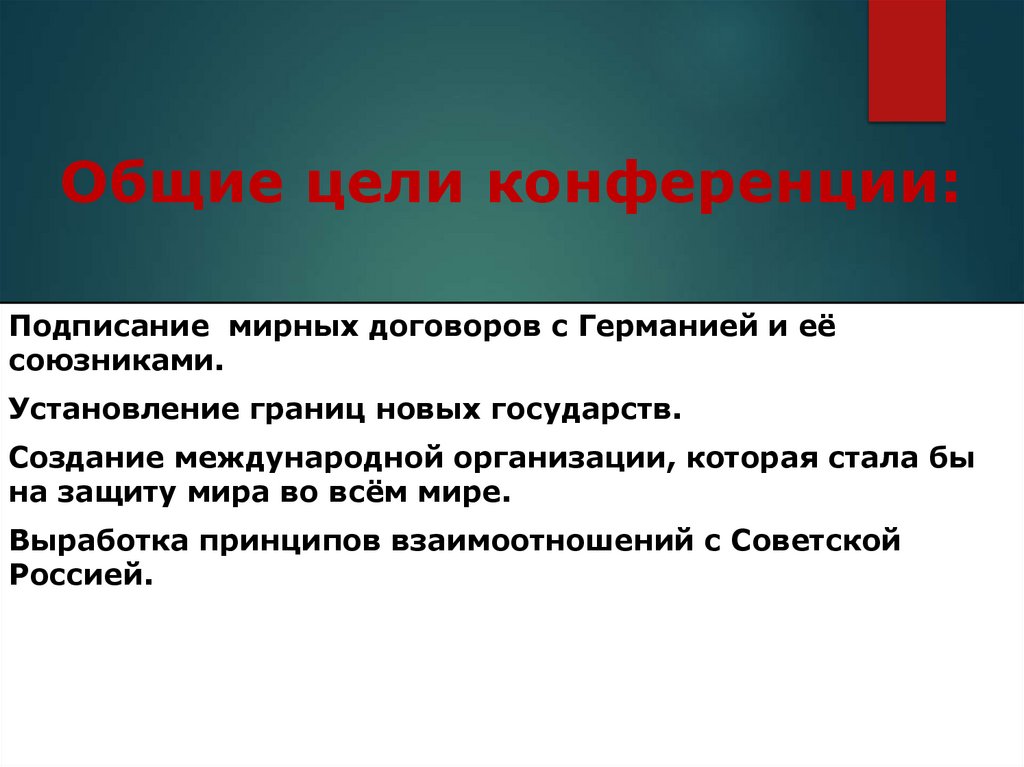 Общие цели конференции:

Подписание мирных договоров с Германией и её союзниками.

Установление границ новых государств.

Создание международной организации, которая стала бы на защиту мира во всём мире.

Выработка принципов взаимоотношений с Советской Россией.